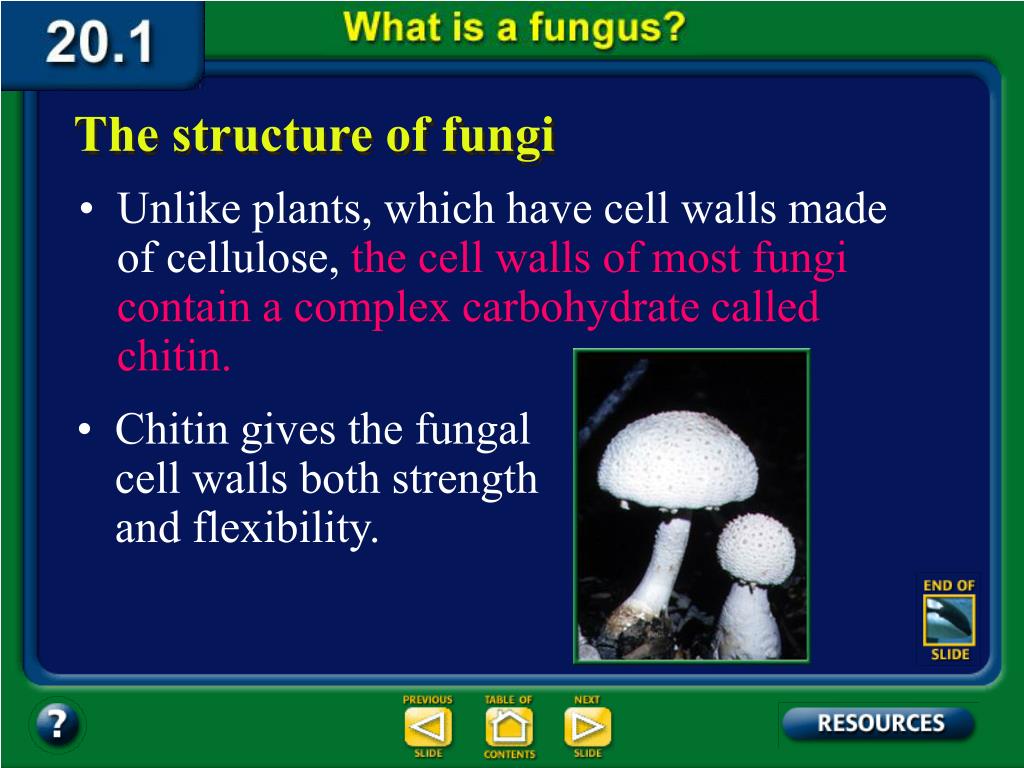 20.1

What is a fungus?

The structure of fungi

• Unlike plants, which have cell walls made of cellulose, the cell walls of most fungi contain a complex carbohydrate called chitin.

• Chitin gives the fungal cell walls both strength and flexibility.

END OF SLIDE

?

PREVIOUS SLIDE

TABLE OF CONTENTS

NEXT SLIDE

RESOURCES